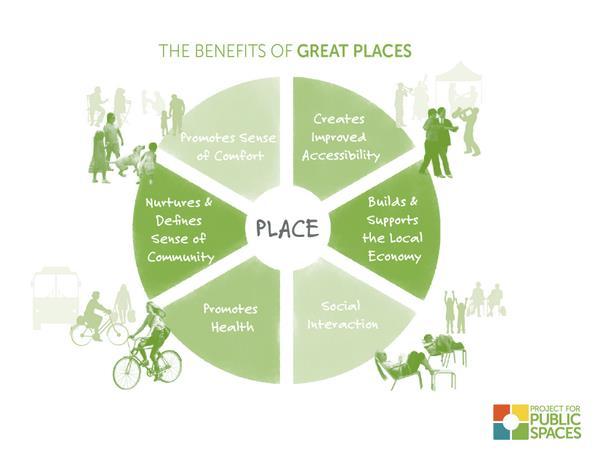 THE BENEFITS OF GREAT PLACES

Promotes Sense of Comfort

Creates Improved Accessibility

Nurtures & Defines Sense of Community

PLACE

Builds & Supports the Local Economy

Promotes Health

Social Interaction

PROJECT FOR PUBLIC SPACES